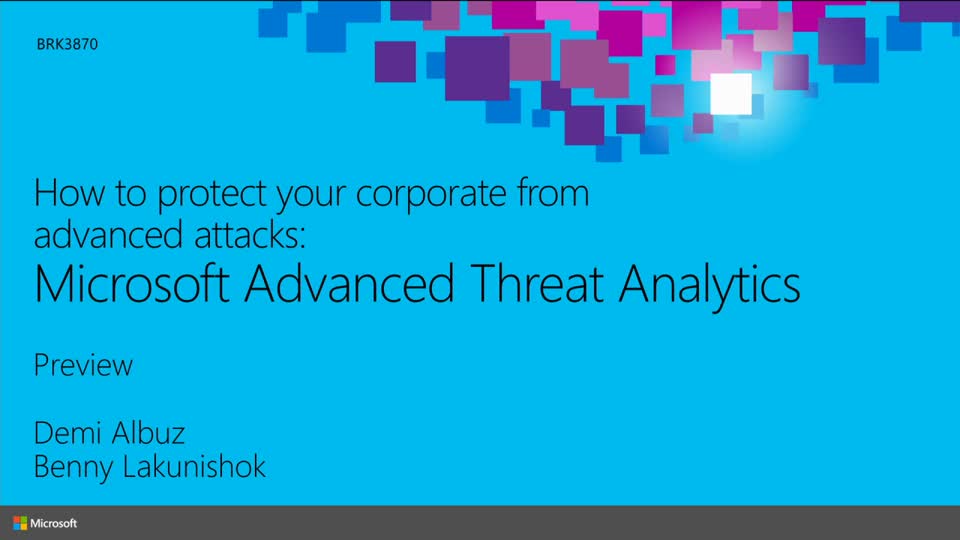 BRK3870

How to protect your corporate from advanced attacks:
Microsoft Advanced Threat Analytics

Preview

Demi Albuz
Benny Lakunishok

Microsoft